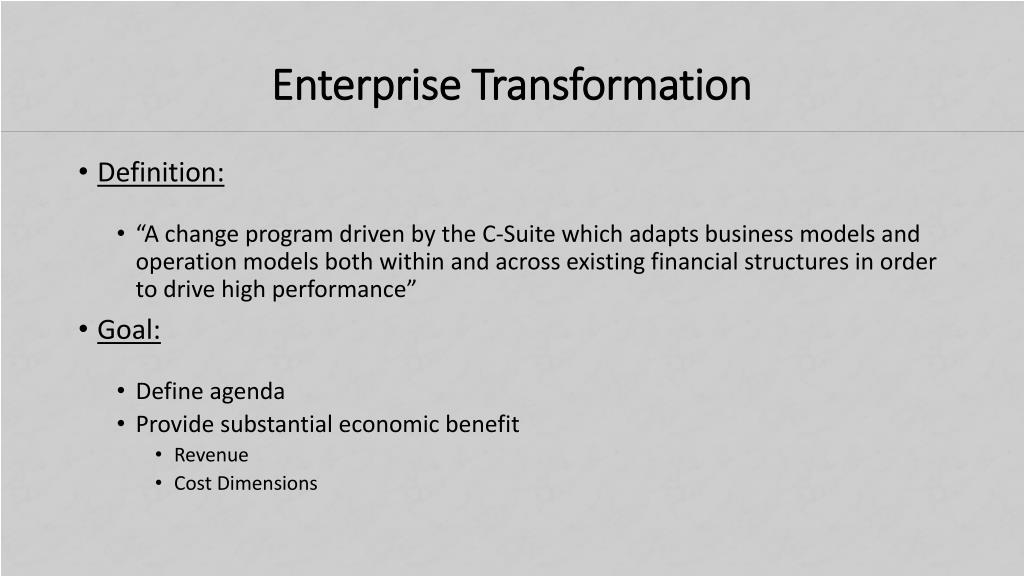 Enterprise Transformation

• Definition:

• “A change program driven by the C-Suite which adapts business models and operation models both within and across existing financial structures in order to drive high performance”

• Goal:

• Define agenda
• Provide substantial economic benefit
• Revenue
• Cost Dimensions